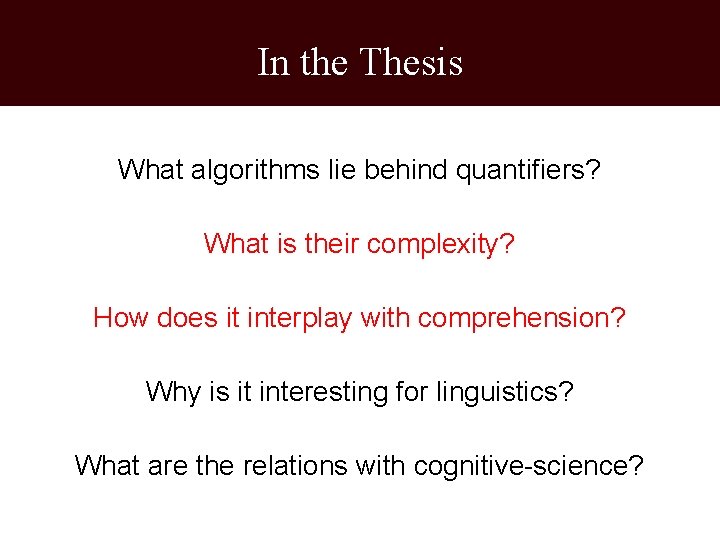 In the Thesis

What algorithms lie behind quantifiers?

What is their complexity?

How does it interplay with comprehension?

Why is it interesting for linguistics?

What are the relations with cognitive-science?